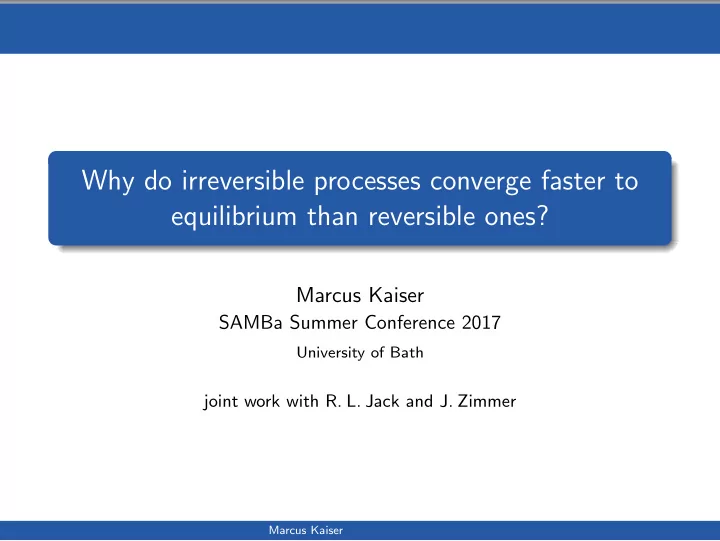 Why do irreversible processes converge faster to equilibrium than reversible ones?

Marcus Kaiser
SAMBa Summer Conference 2017
University of Bath

joint work with R. L. Jack and J. Zimmer

Marcus Kaiser